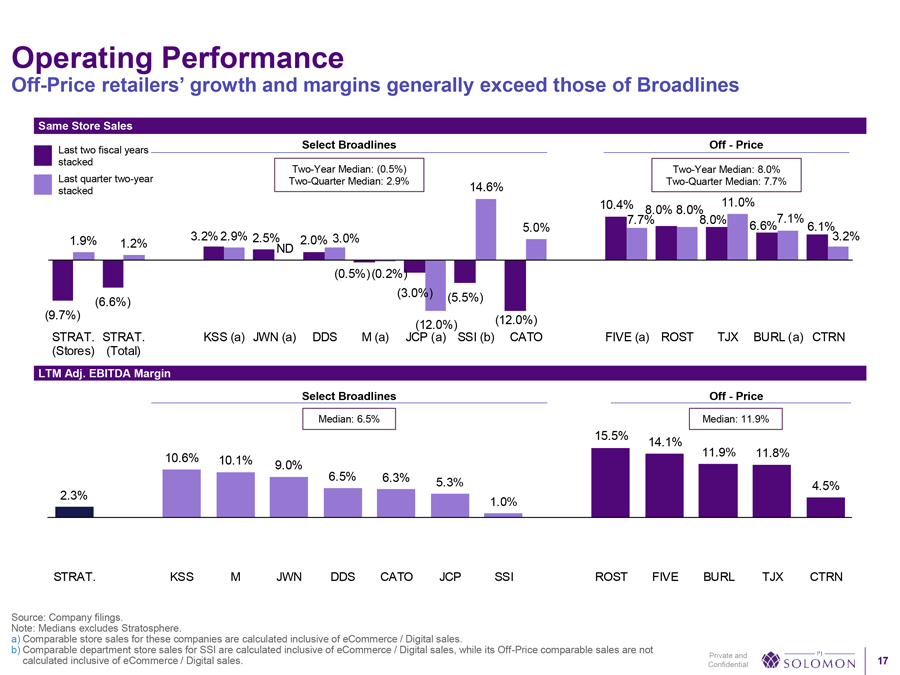 Operating Performance
Off-Price retailers' growth and margins generally exceed those of Broadlines

Same Store Sales

Last two fiscal years stacked
Last quarter two-year stacked

Select Broadlines
Two-Year Median: (0.5%)
Two-Quarter Median: 2.9%

Off - Price
Two-Year Median: 8.0%
Two-Quarter Median: 7.7%

(9.7%) 1.9% (6.6%) 1.2% 3.2% 2.9% 2.5% ND 2.0% 3.0% (0.5%) (0.2%) (3.0%) (12.0%) (5.5%) 14.6% (12.0%) 5.0% 10.4% 7.7% 8.0% 8.0% 8.0% 11.0% 6.6% 7.1% 6.1% 3.2%

STRAT. (Stores) STRAT. (Total) KSS (a) JWN (a) DDS M (a) JCP (a) SSI (b) CATO FIVE (a) ROST TJX BURL (a) CTRN

LTM Adj. EBITDA Margin

Select Broadlines
Median: 6.5%

Off - Price
Median: 11.9%

2.3% 10.6% 10.1% 9.0% 6.5% 6.3% 5.3% 1.0% 15.5% 14.1% 11.9% 11.8% 4.5%

STRAT. KSS M JWN DDS CATO JCP SSI ROST FIVE BURL TJX CTRN

Source: Company filings.
Note: Medians excludes Stratosphere.
a) Comparable store sales for these companies are calculated inclusive of eCommerce / Digital sales.
b) Comparable department store sales for SSI are calculated inclusive of eCommerce / Digital sales, while its Off-Price comparable sales are not calculated inclusive of eCommerce / Digital sales.

Private and Confidential
PJ SOLOMON
17